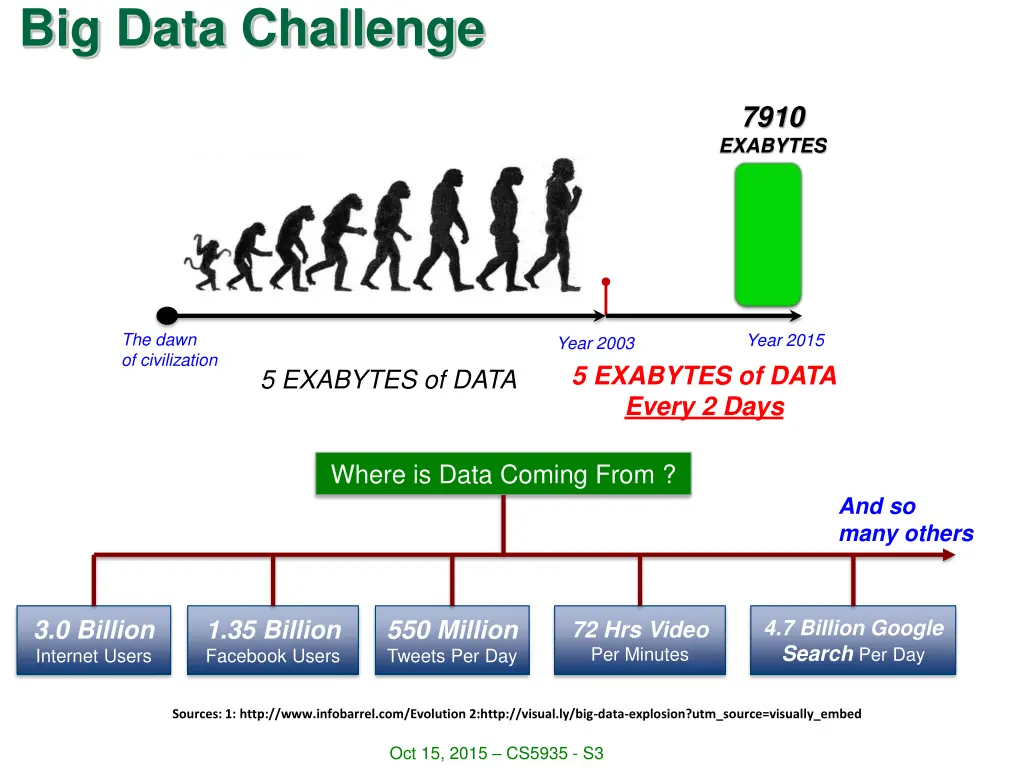 Big Data Challenge

7910
EXABYTES

The dawn of civilization

Year 2003

Year 2015

5 EXABYTES of DATA

5 EXABYTES of DATA
Every 2 Days

Where is Data Coming From ?

And so many others

3.0 Billion
Internet Users

1.35 Billion
Facebook Users

550 Million
Tweets Per Day

72 Hrs Video
Per Minutes

4.7 Billion Google
Search Per Day

Sources: 1: http://www.infobarrel.com/Evolution 2:http://visual.ly/big-data-explosion?utm_source=visually_embed

Oct 15, 2015 – CS5935 - S3